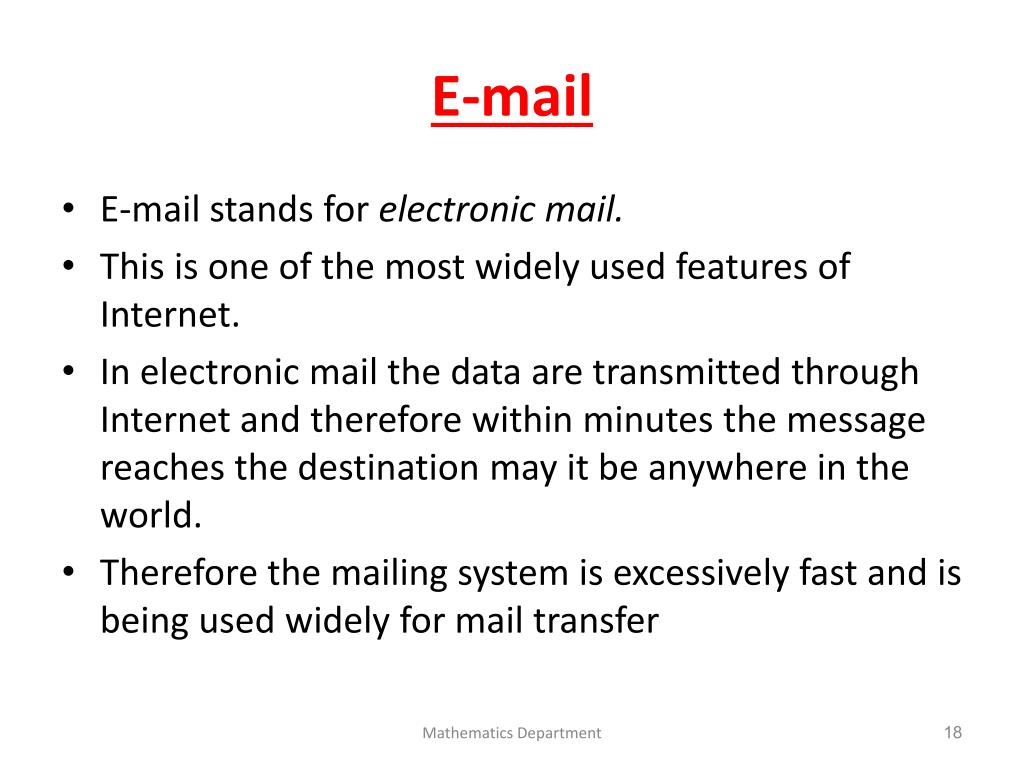 E-mail

• E-mail stands for electronic mail.
• This is one of the most widely used features of Internet.
• In electronic mail the data are transmitted through Internet and therefore within minutes the message reaches the destination may it be anywhere in the world.
• Therefore the mailing system is excessively fast and is being used widely for mail transfer

Mathematics Department

18